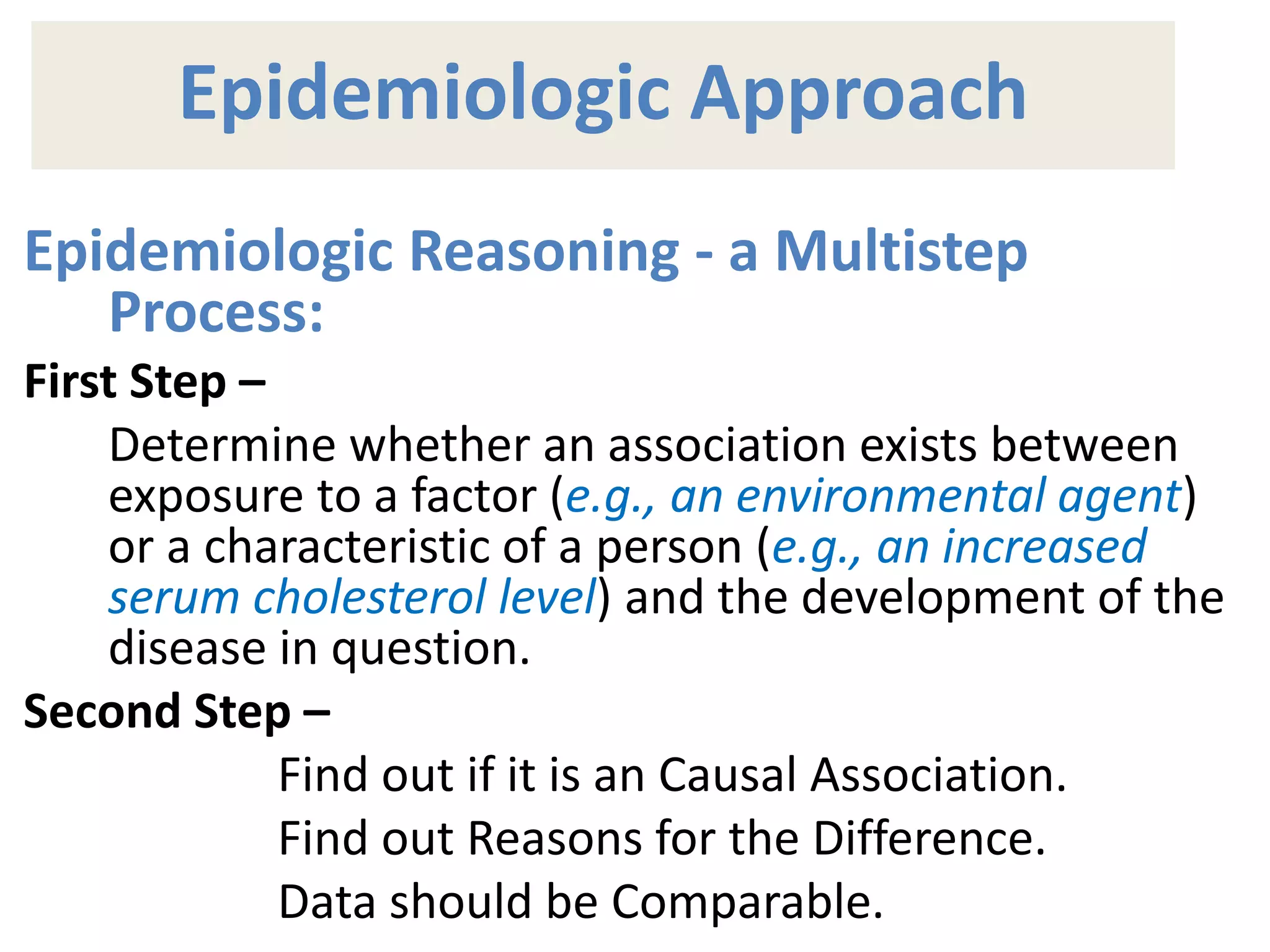 Epidemiologic Approach

Epidemiologic Reasoning - a Multistep Process:

First Step –

Determine whether an association exists between exposure to a factor (e.g., an environmental agent) or a characteristic of a person (e.g., an increased serum cholesterol level) and the development of the disease in question.

Second Step –

Find out if it is an Causal Association.

Find out Reasons for the Difference.

Data should be Comparable.